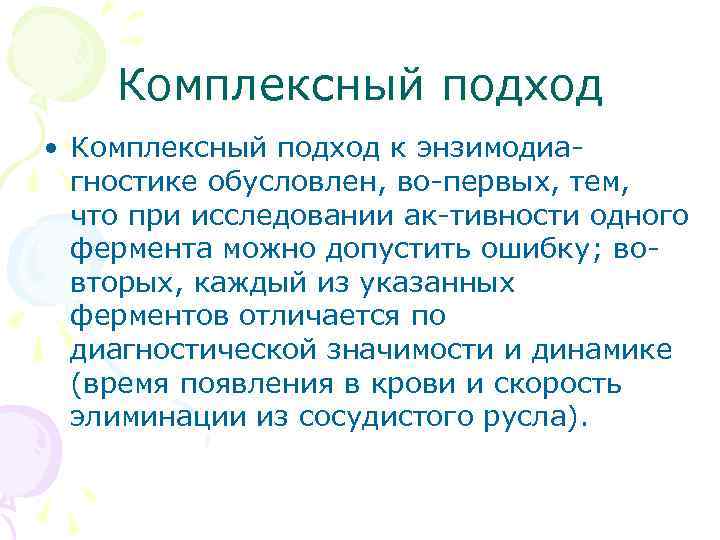 Комплексный подход

• Комплексный подход к энзимодиагностике обусловлен, во-первых, тем, что при исследовании ак-тивности одного фермента можно допустить ошибку; во-вторых, каждый из указанных ферментов отличается по диагностической значимости и динамике (время появления в крови и скорость элиминации из сосудистого русла).